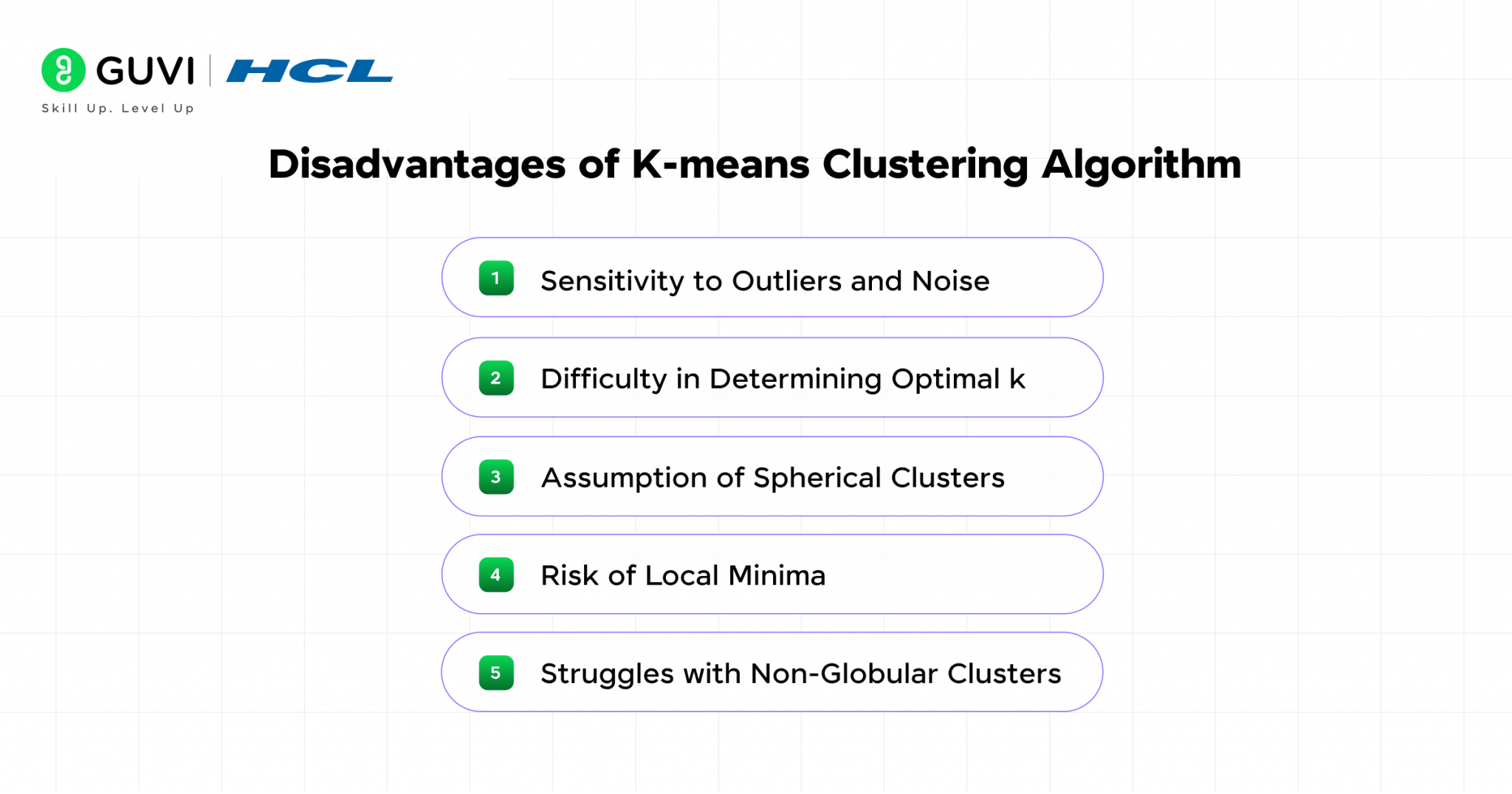 GUVI | HCL
Skill Up. Level Up

Disadvantages of K-means Clustering Algorithm

1 Sensitivity to Outliers and Noise

2 Difficulty in Determining Optimal k

3 Assumption of Spherical Clusters

4 Risk of Local Minima

5 Struggles with Non-Globular Clusters